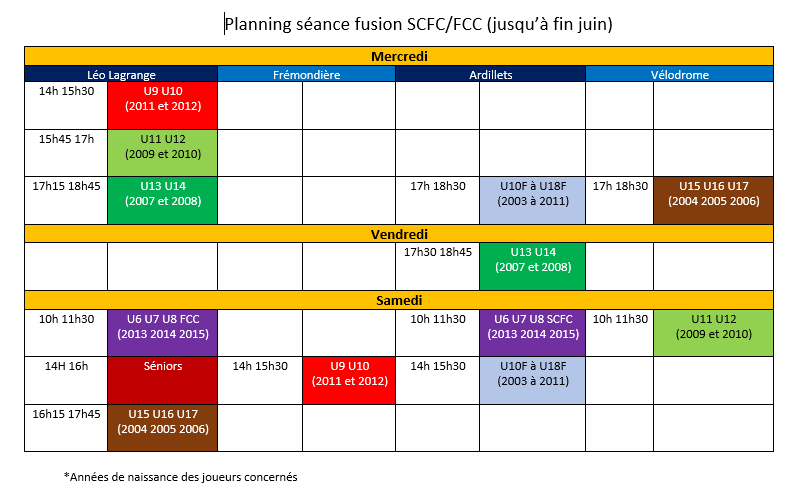 Planning séance fusion SCFC/FCC (jusqu'à fin juin)

| Mercredi | | | | | | | |
|---|---|---|---|---|---|---|---|
| Léo Lagrange | | Frémondière | | Ardillets | | Vélodrome | |
| 14h 15h30 | U9 U10 (2011 et 2012) | | | | | | |
| 15h45 17h | U11 U12 (2009 et 2010) | | | | | | |
| 17h15 18h45 | U13 U14 (2007 et 2008) | | | 17h 18h30 | U10F à U18F (2003 à 2011) | 17h 18h30 | U15 U16 U17 (2004 2005 2006) |
| Vendredi | | | | | | | |
| | | | | 17h30 18h45 | U13 U14 (2007 et 2008) | | |
| Samedi | | | | | | | |
| 10h 11h30 | U6 U7 U8 FCC (2013 2014 2015) | | | 10h 11h30 | U6 U7 U8 SCFC (2013 2014 2015) | 10h 11h30 | U11 U12 (2009 et 2010) |
| 14H 16h | Séniors | 14h 15h30 | U9 U10 (2011 et 2012) | 14h 15h30 | U10F à U18F (2003 à 2011) | | |
| 16h15 17h45 | U15 U16 U17 (2004 2005 2006) | | | | | | |

*Années de naissance des joueurs concernés